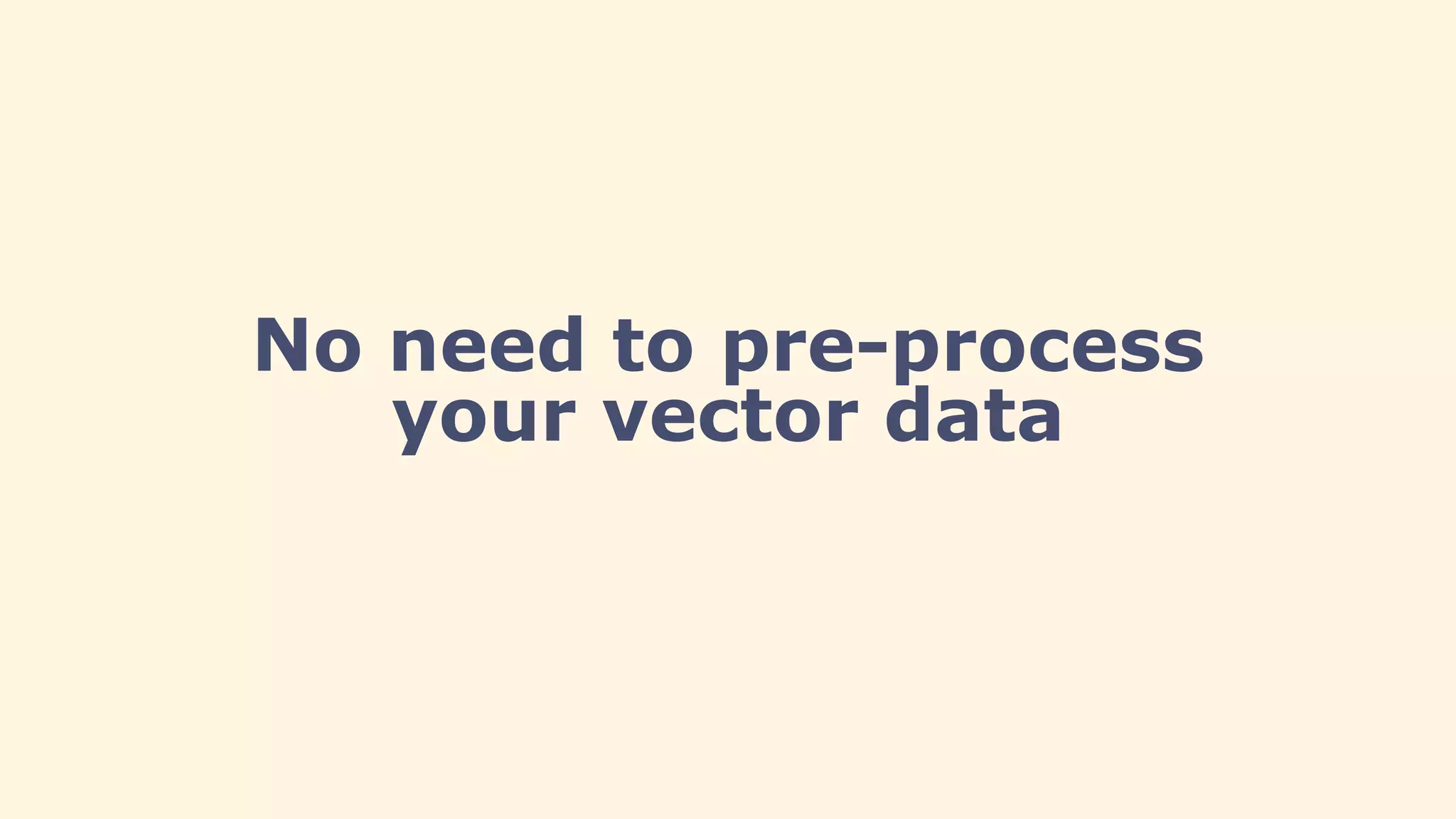 No need to pre-process your vector data